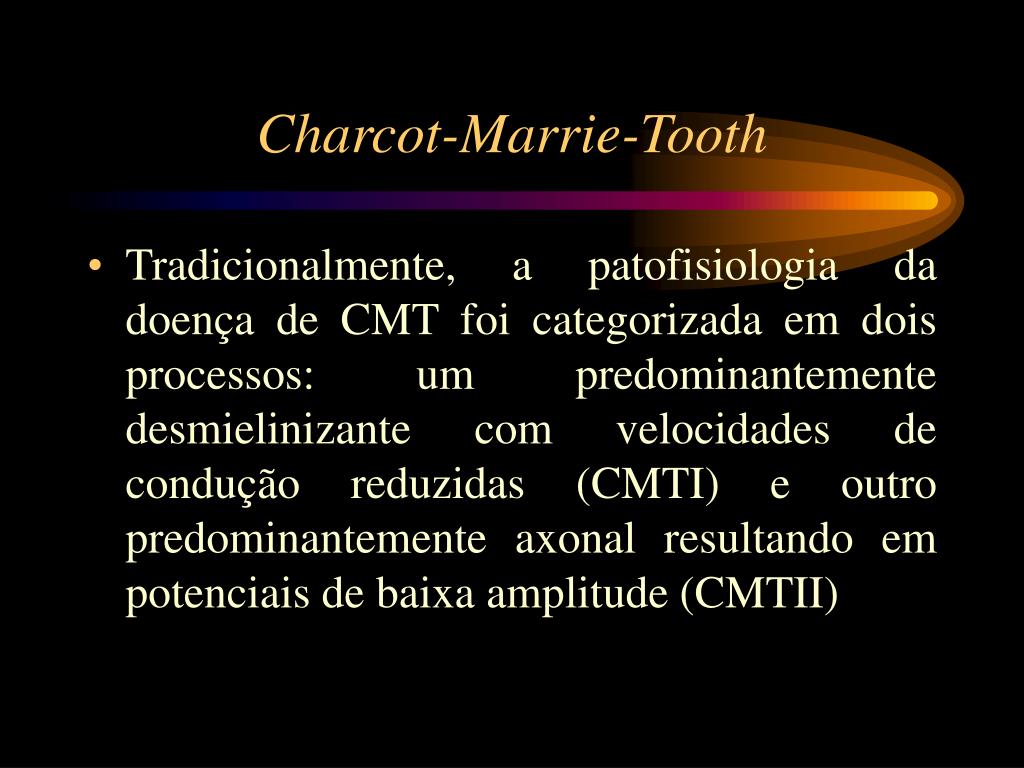 Charcot-Marrie-Tooth

• Tradicionalmente, a patofisiologia da doença de CMT foi categorizada em dois processos: um predominantemente desmielinizante com velocidades de condução reduzidas (CMTI) e outro predominantemente axonal resultando em potenciais de baixa amplitude (CMTII)